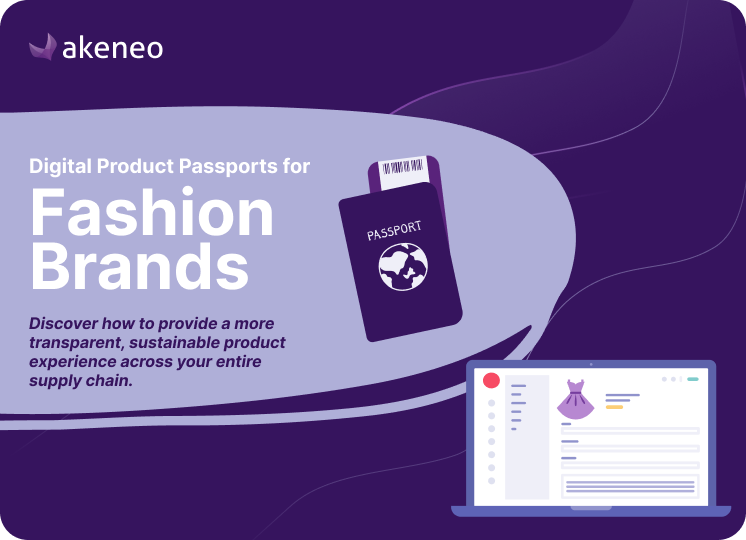 akeneo

Digital Product Passports for

Fashion Brands

Discover how to provide a more transparent, sustainable product experience across your entire supply chain.

PASSPORT